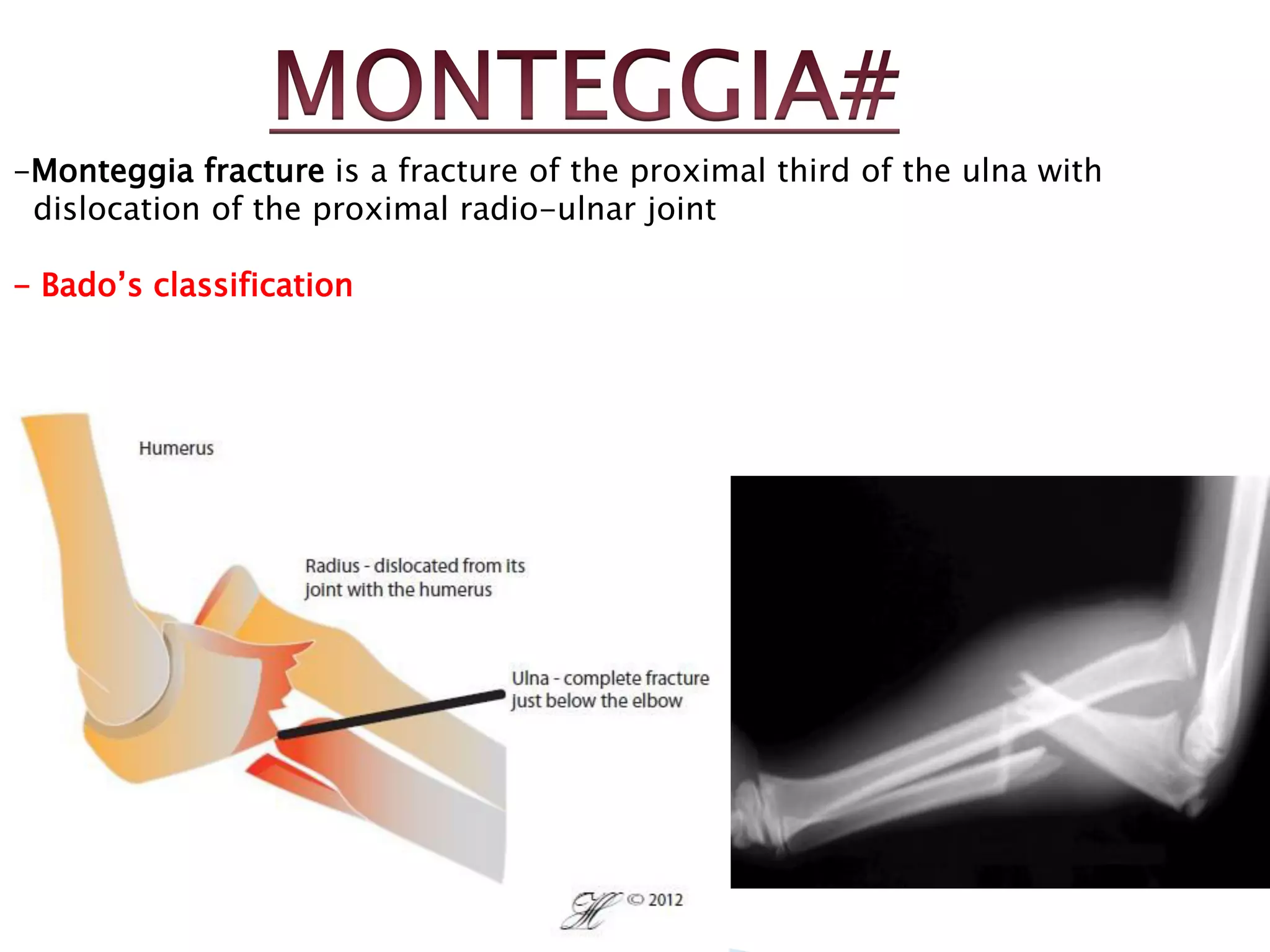 MONTEGGIA#

-Monteggia fracture is a fracture of the proximal third of the ulna with dislocation of the proximal radio-ulnar joint

- Bado's classification

Humerus

Radius - dislocated from its joint with the humerus

Ulna - complete fracture just below the elbow

© 2012